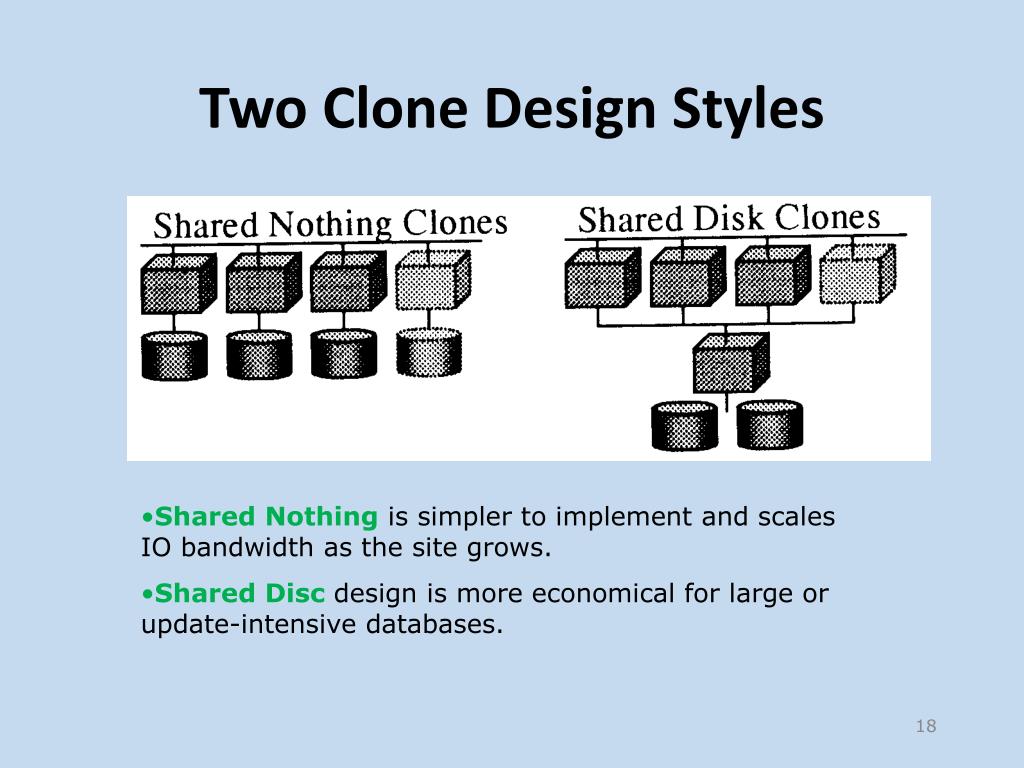 Two Clone Design Styles

Shared Nothing Clones

Shared Disk Clones

•Shared Nothing is simpler to implement and scales IO bandwidth as the site grows.

•Shared Disc design is more economical for large or update-intensive databases.

18